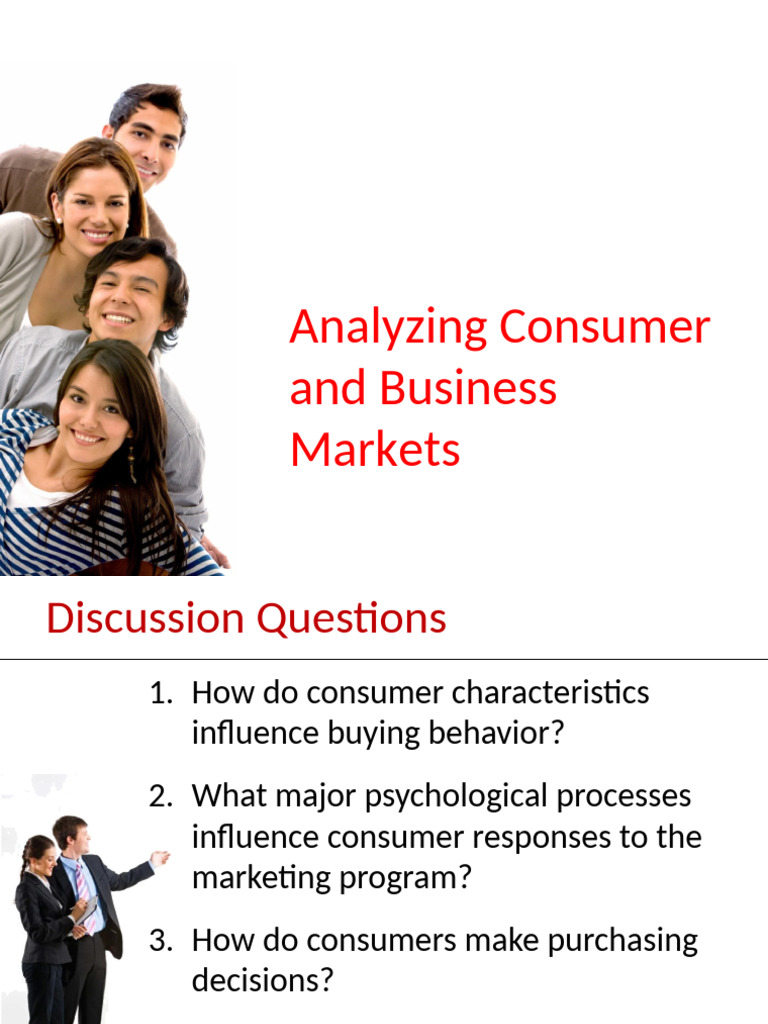 Analyzing Consumer and Business Markets

Discussion Questions

1. How do consumer characteristics influence buying behavior?

2. What major psychological processes influence consumer responses to the marketing program?

3. How do consumers make purchasing decisions?